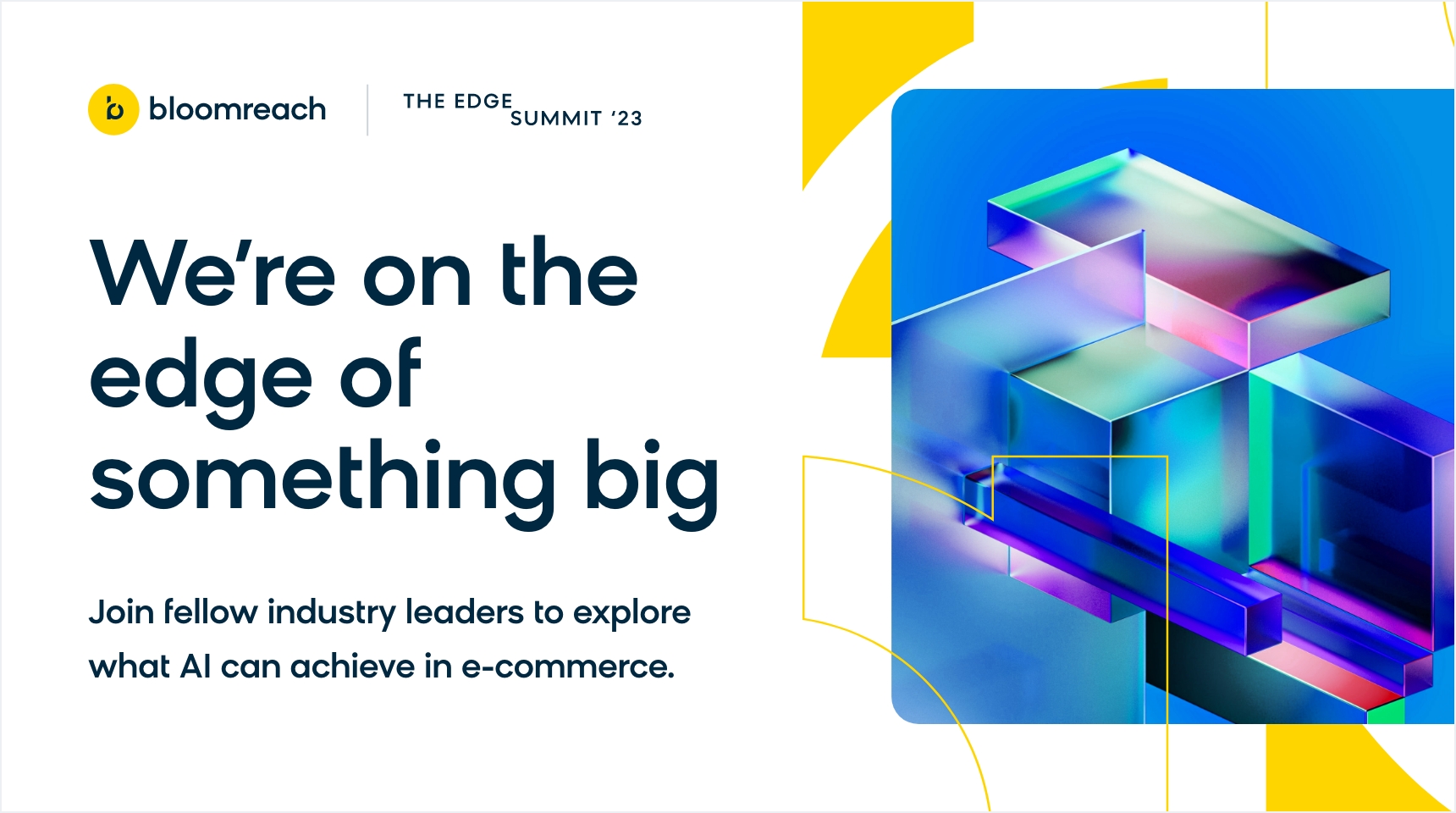 bloomreach

THE EDGE SUMMIT '23

We're on the edge of something big

Join fellow industry leaders to explore what AI can achieve in e-commerce.